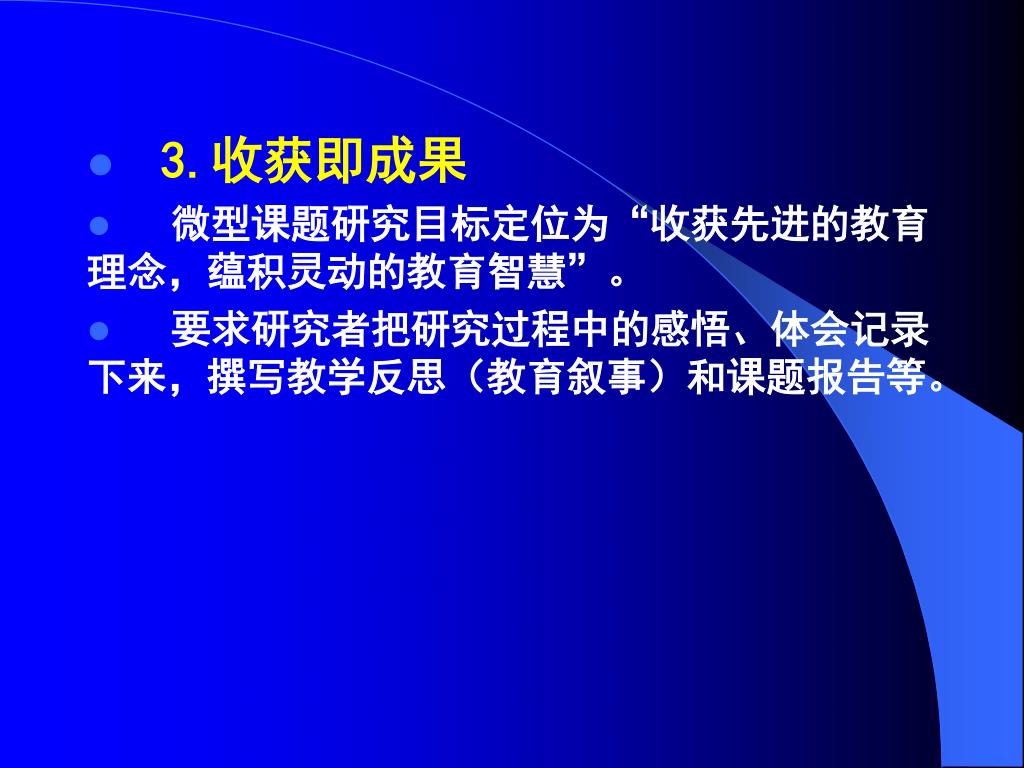 3. 收获即成果

微型课题研究目标定位为“收获先进的教育理念，蕴积灵动的教育智慧”。

要求研究者把研究过程中的感悟、体会记录下来，撰写教学反思（教育叙事）和课题报告等。